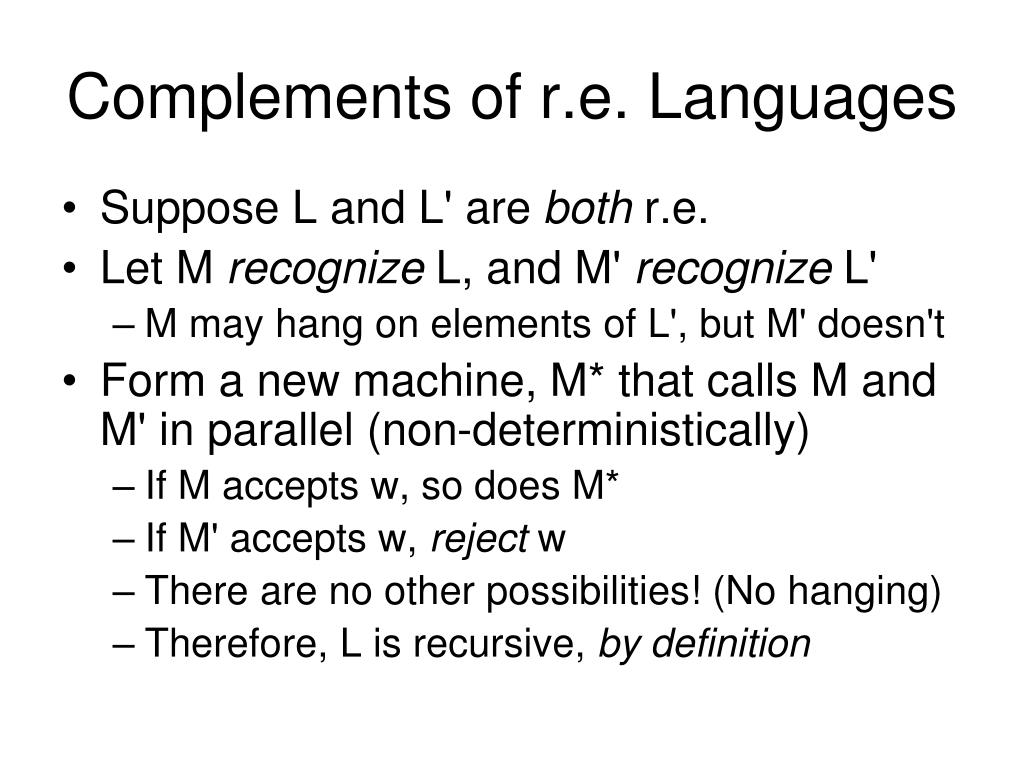 Complements of r.e. Languages

• Suppose L and L' are both r.e.
• Let M recognize L, and M' recognize L'
  – M may hang on elements of L', but M' doesn't
• Form a new machine, M* that calls M and M' in parallel (non-deterministically)
  – If M accepts w, so does M*
  – If M' accepts w, reject w
  – There are no other possibilities! (No hanging)
  – Therefore, L is recursive, by definition